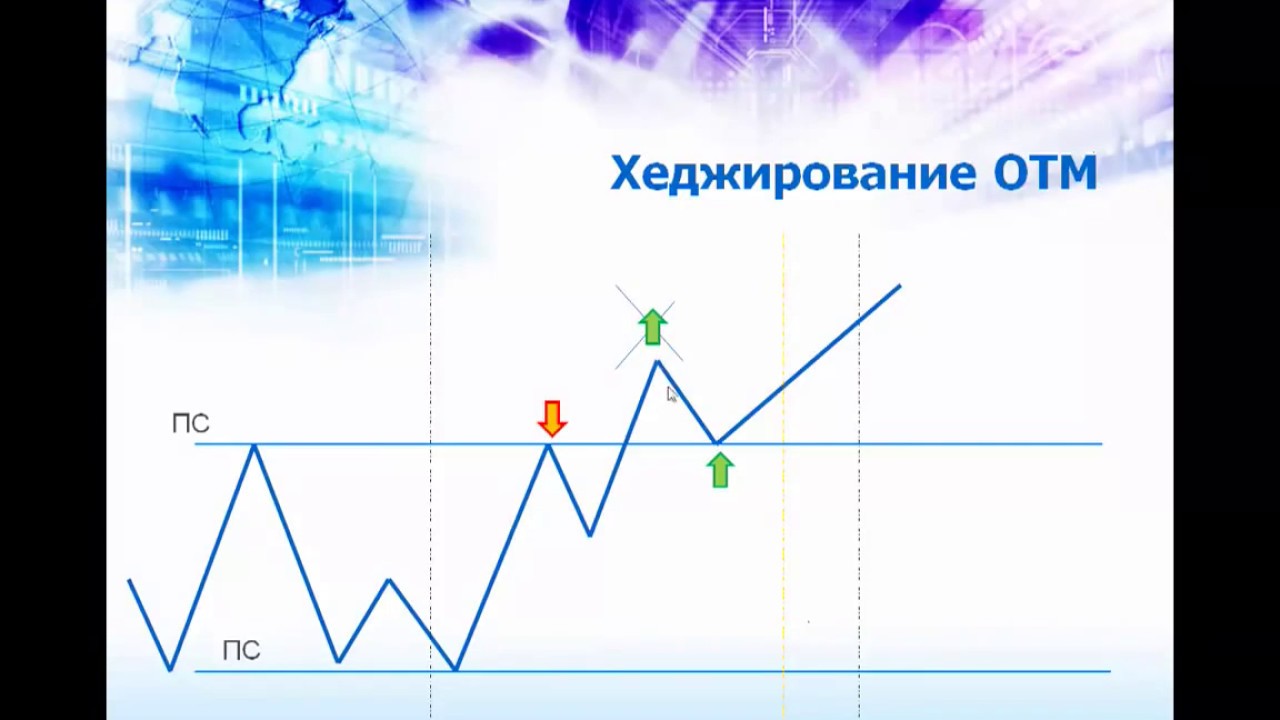 Хеджирование ОТМ

ПС

ПС